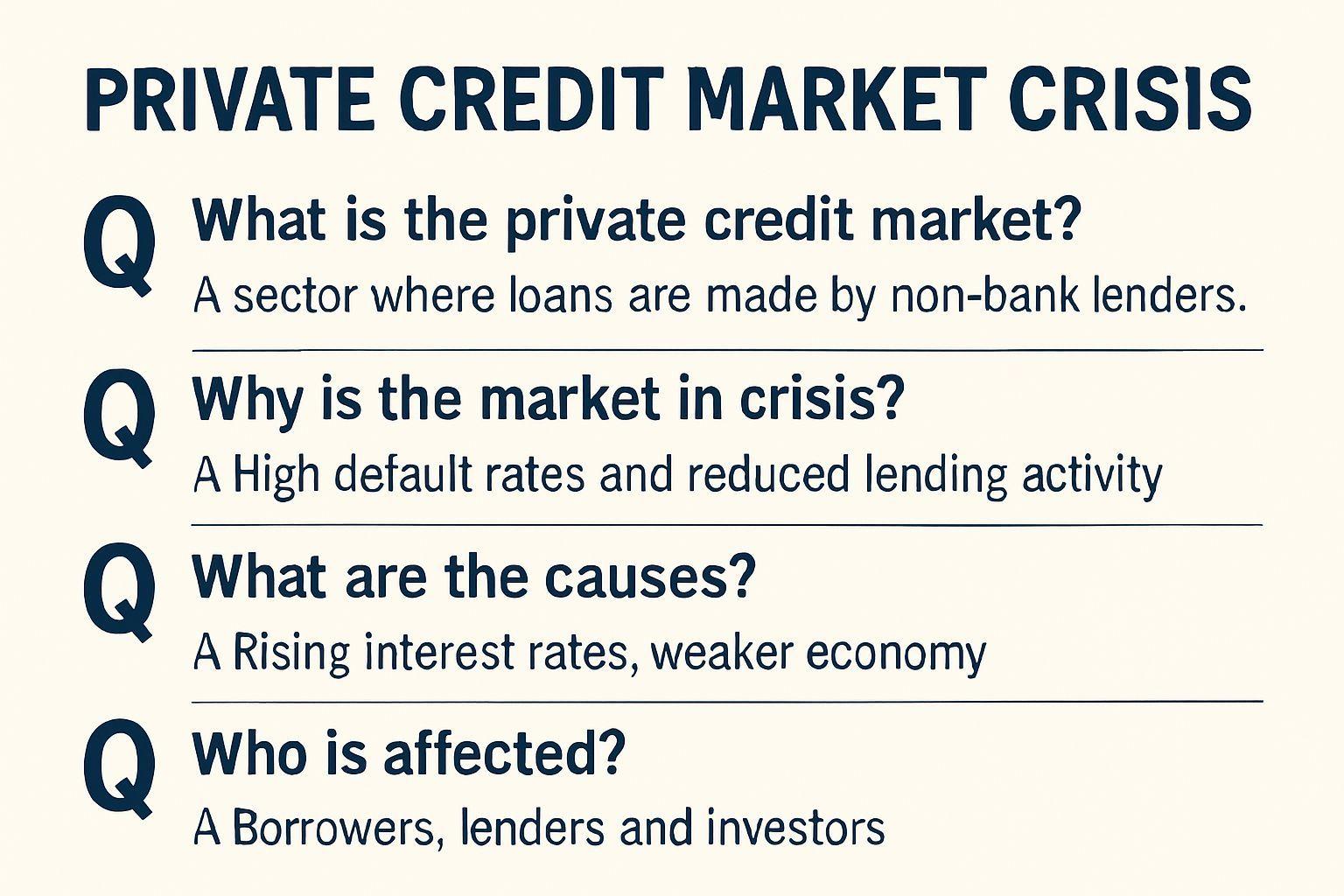 PRIVATE CREDIT MARKET CRISIS

Q What is the private credit market?

A sector where loans are made by non-bank lenders.

Q Why is the market in crisis?

A High default rates and reduced lending activity

Q What are the causes?

A Rising interest rates, weaker economy

Q Who is affected?

A Borrowers, lenders and investors